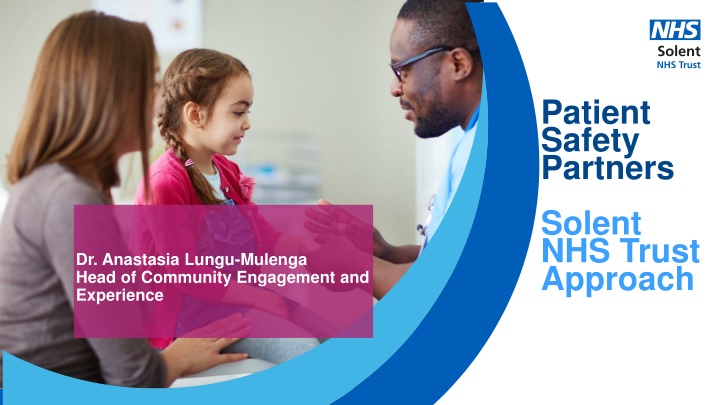 NHS
Solent
NHS Trust

Patient Safety Partners

Solent NHS Trust Approach

Dr. Anastasia Lungu-Mulenga
Head of Community Engagement and Experience